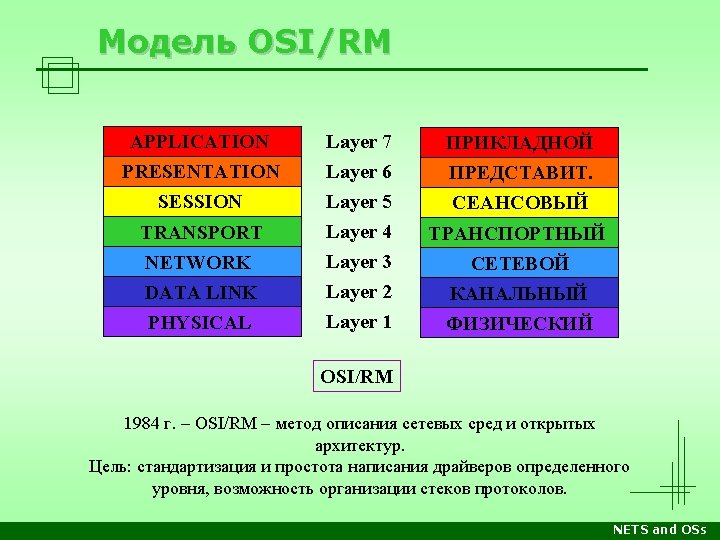 Модель OSI/RM

| APPLICATION | Layer 7 | ПРИКЛАДНОЙ |
|---|---|---|
| PRESENTATION | Layer 6 | ПРЕДСТАВИТ. |
| SESSION | Layer 5 | СЕАНСОВЫЙ |
| TRANSPORT | Layer 4 | ТРАНСПОРТНЫЙ |
| NETWORK | Layer 3 | СЕТЕВОЙ |
| DATA LINK | Layer 2 | КАНАЛЬНЫЙ |
| PHYSICAL | Layer 1 | ФИЗИЧЕСКИЙ |

OSI/RM

1984 г. – OSI/RM – метод описания сетевых сред и открытых архитектур.
Цель: стандартизация и простота написания драйверов определенного уровня, возможность организации стеков протоколов.

NETS and OSs